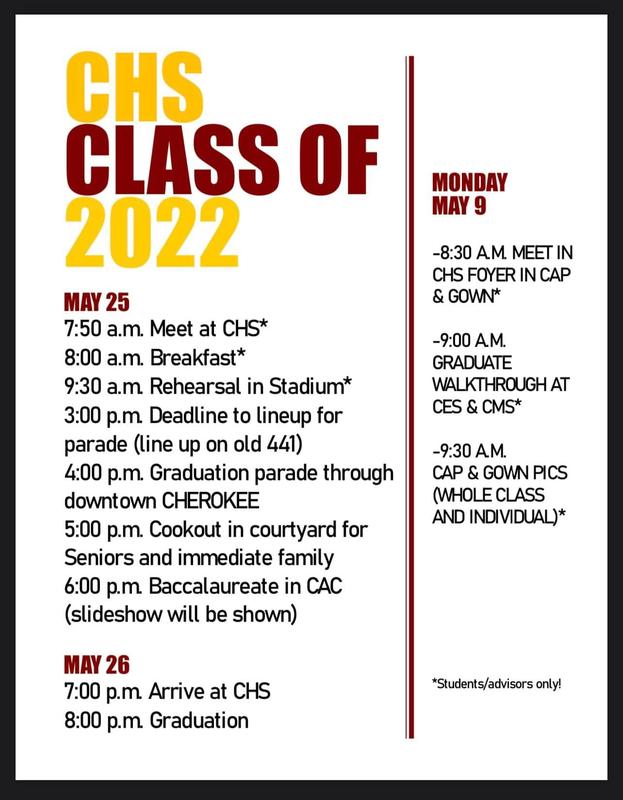 CHS
CLASS OF
2022

MAY 25
7:50 a.m. Meet at CHS*
8:00 a.m. Breakfast*
9:30 a.m. Rehearsal in Stadium*
3:00 p.m. Deadline to lineup for parade (line up on old 441)
4:00 p.m. Graduation parade through downtown CHEROKEE
5:00 p.m. Cookout in courtyard for Seniors and immediate family
6:00 p.m. Baccalaureate in CAC (slideshow will be shown)

MAY 26
7:00 p.m. Arrive at CHS
8:00 p.m. Graduation

MONDAY
MAY 9

-8:30 A.M. MEET IN CHS FOYER IN CAP & GOWN*

-9:00 A.M. GRADUATE WALKTHROUGH AT CES & CMS*

-9:30 A.M. CAP & GOWN PICS (WHOLE CLASS AND INDIVIDUAL)*

*Students/advisors only!